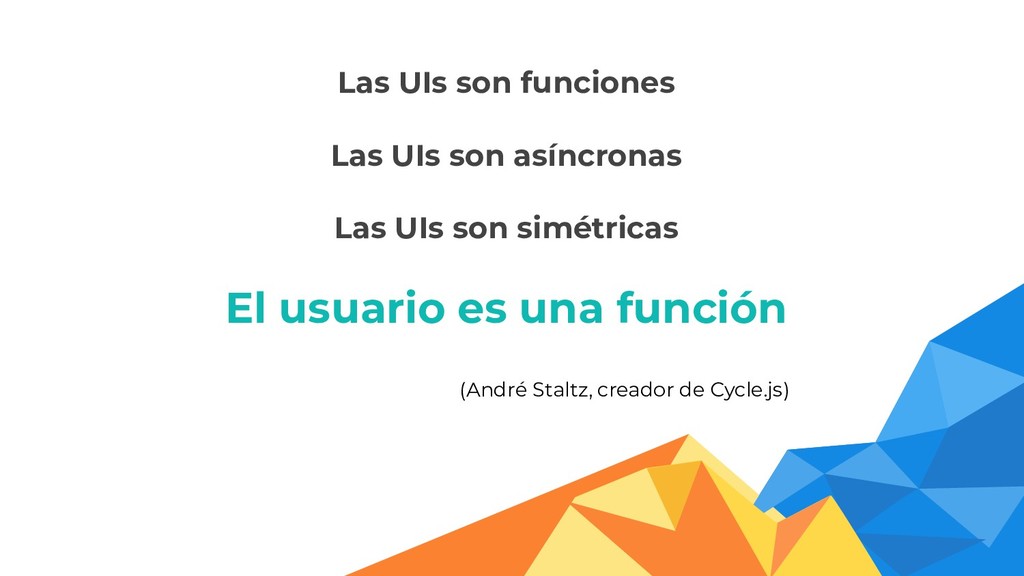 Las UIs son funciones

Las UIs son asíncronas

Las UIs son simétricas

El usuario es una función

(André Staltz, creador de Cycle.js)